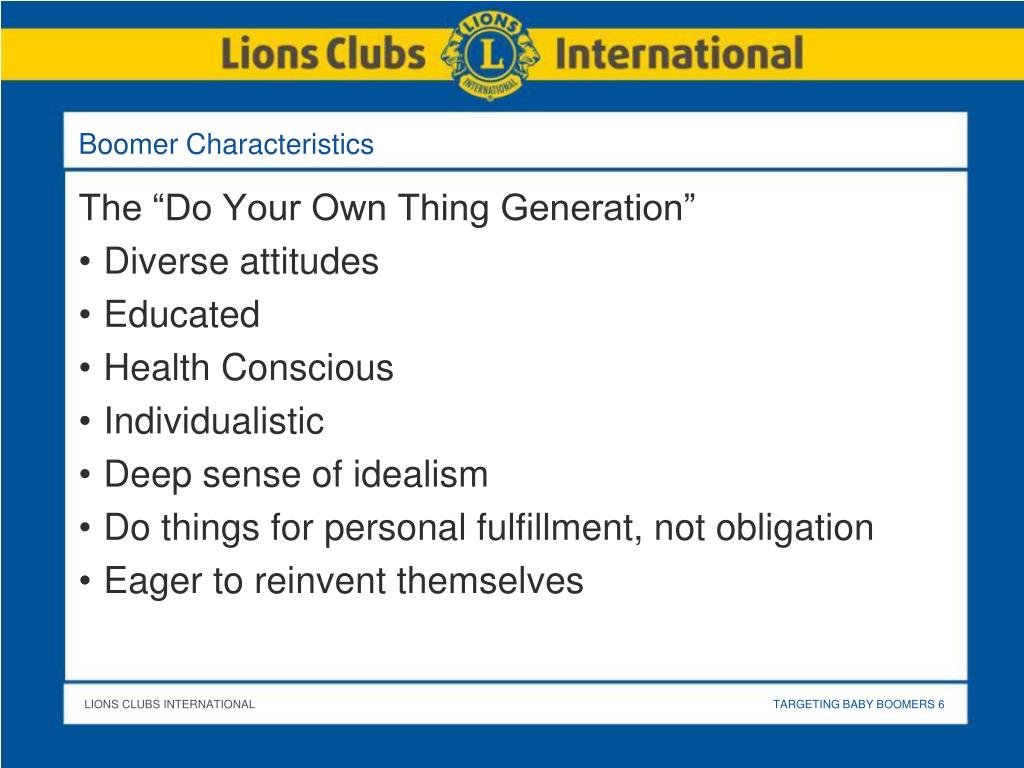 Lions Clubs LIONS L INTERNATIONAL International

Boomer Characteristics

The “Do Your Own Thing Generation”
• Diverse attitudes
• Educated
• Health Conscious
• Individualistic
• Deep sense of idealism
• Do things for personal fulfillment, not obligation
• Eager to reinvent themselves

LIONS CLUBS INTERNATIONAL

TARGETING BABY BOOMERS 6